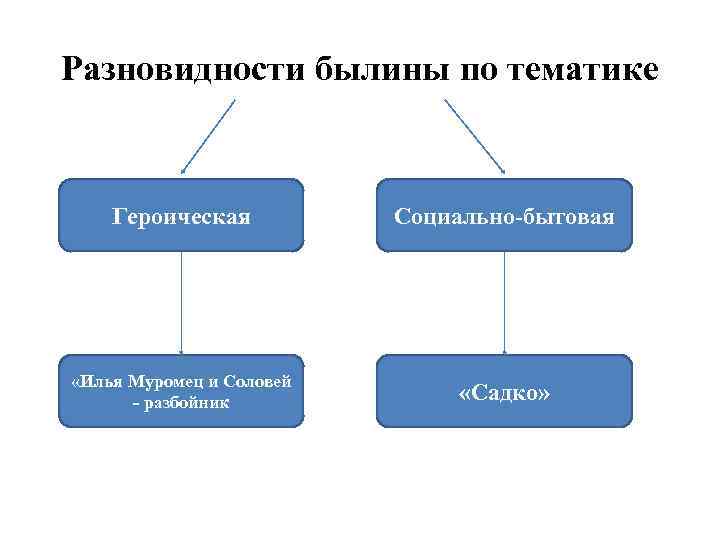 Разновидности былины по тематике

Героическая

Социально-бытовая

«Илья Муромец и Соловей - разбойник

«Садко»